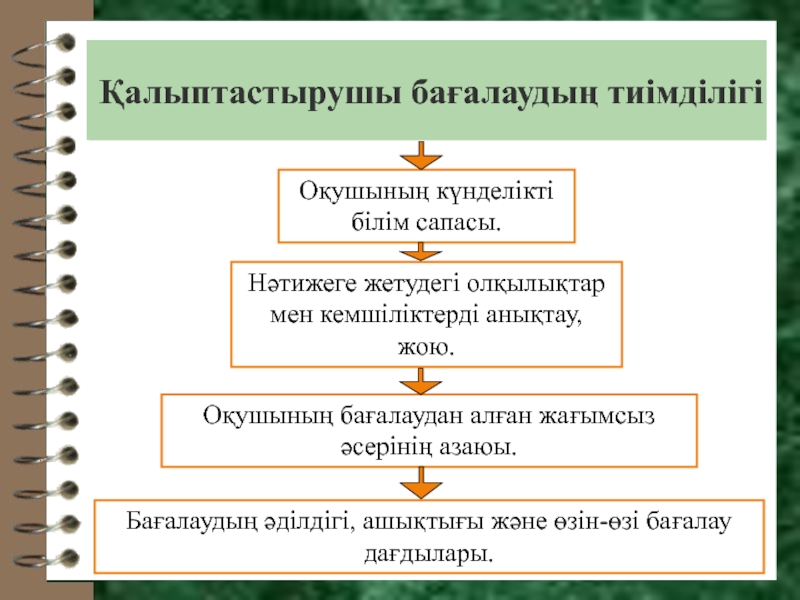 Қалыптастырушы бағалаудың тиімділігі

Оқушының күнделікті білім сапасы.

Нәтижеге жетудегі олқылықтар мен кемшіліктерді анықтау, жою.

Оқушының бағалаудан алған жағымсыз әсерінің азаюы.

Бағалаудың әділдігі, ашықтығы және өзін-өзі бағалау дағдылары.